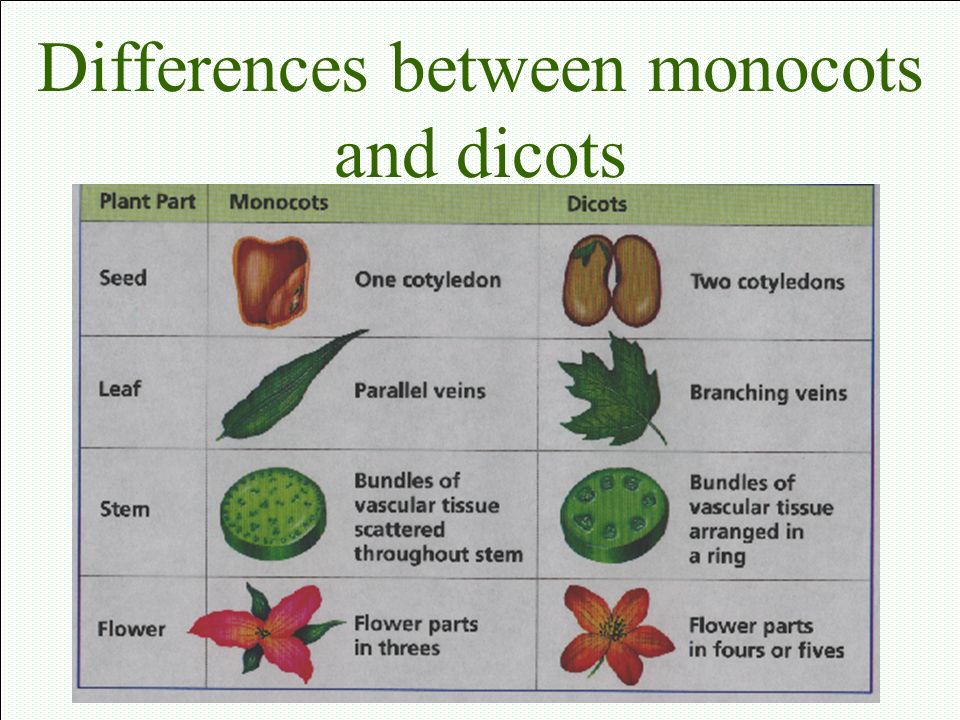 Differences between monocots and dicots

| Plant Part | Monocots | Dicots |
|---|---|---|
| Seed | One cotyledon | Two cotyledons |
| Leaf | Parallel veins | Branching veins |
| Stem | Bundles of vascular tissue scattered throughout stem | Bundles of vascular tissue arranged in a ring |
| Flower | Flower parts in threes | Flower parts in fours or fives |